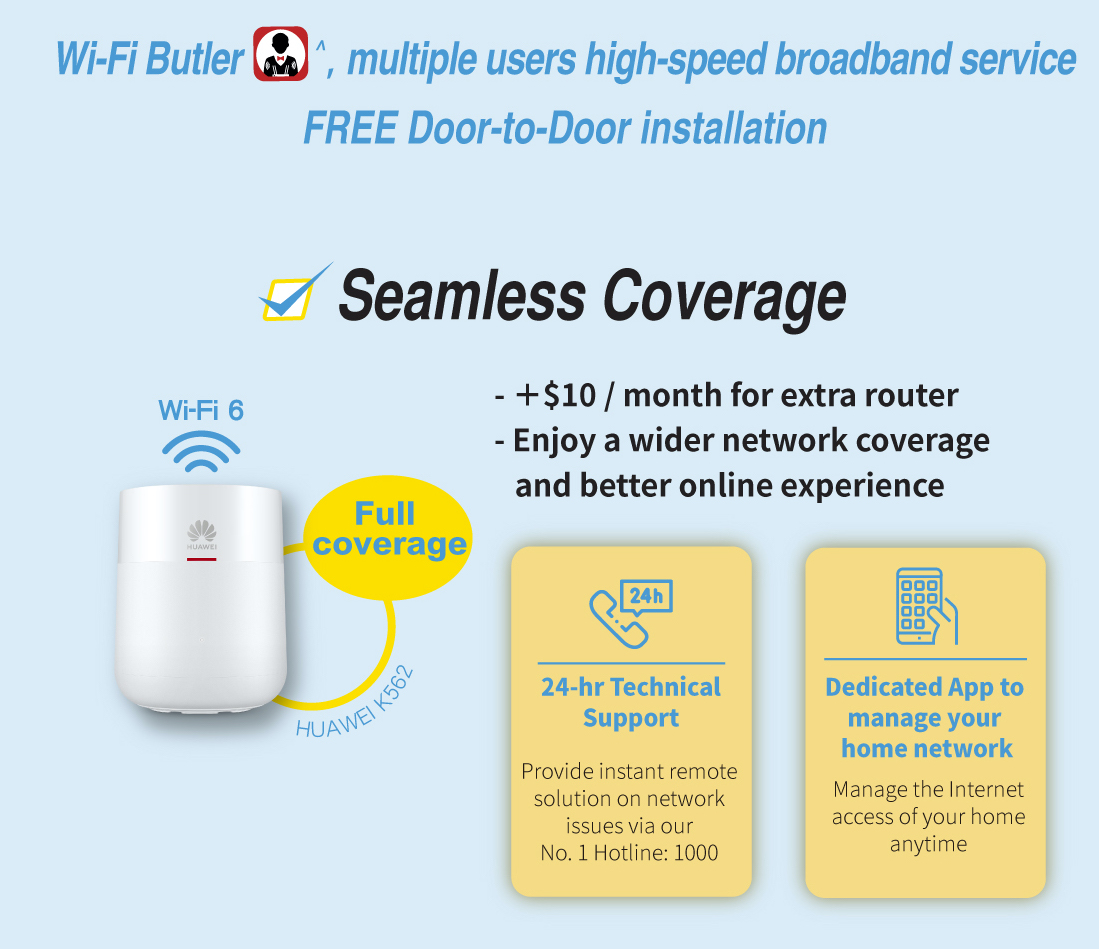 Wi-Fi Butler ^, multiple users high-speed broadband service
FREE Door-to-Door installation

Seamless Coverage

Wi-Fi 6

HUAWEI

Full coverage

HUAWEI K562

- ＋$10 / month for extra router
- Enjoy a wider network coverage and better online experience

24h

24-hr Technical Support

Provide instant remote solution on network issues via our No. 1 Hotline: 1000

Dedicated App to manage your home network

Manage the Internet access of your home anytime